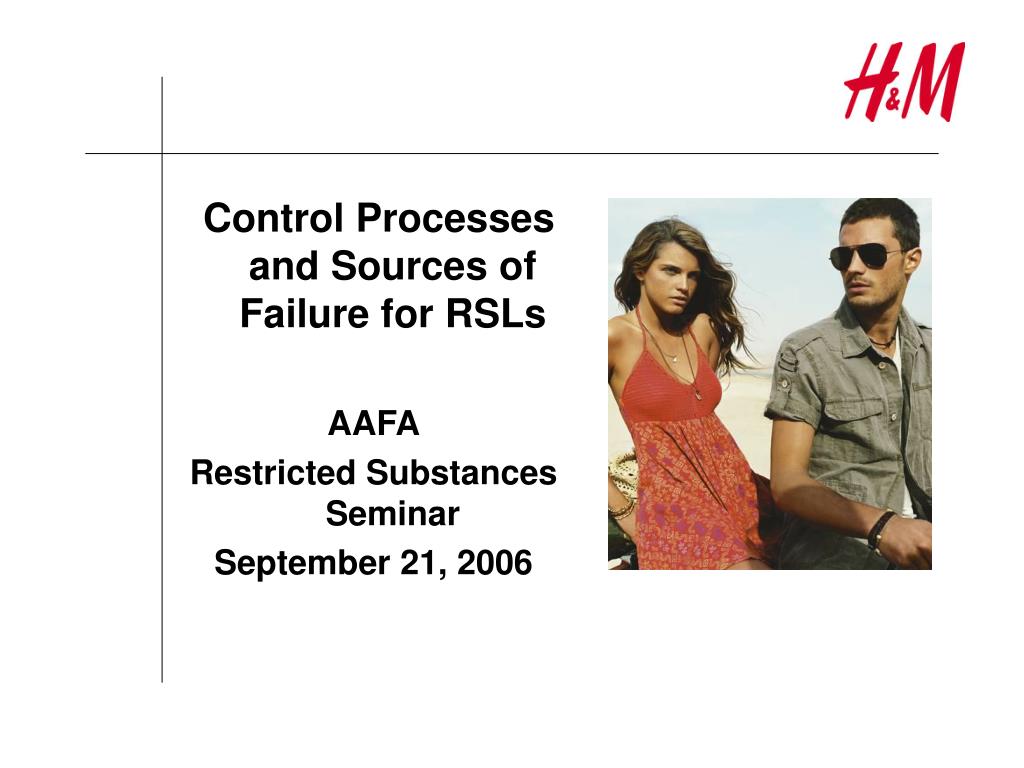 H&M

Control Processes and Sources of Failure for RSLs

AAFA
Restricted Substances Seminar
September 21, 2006